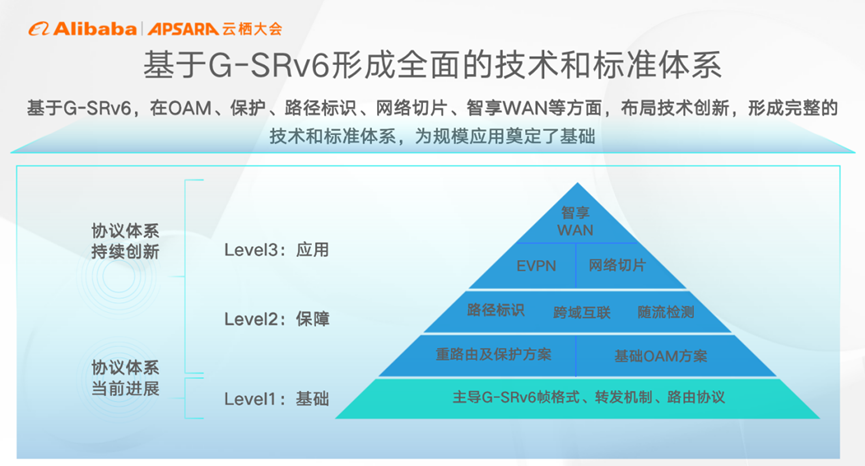 Alibaba | APSARA 云栖大会

基于G-SRv6形成全面的技术和标准体系

基于G-SRv6，在OAM、保护、路径标识、网络切片、智享WAN等方面，布局技术创新，形成完整的技术和标准体系，为规模应用奠定了基础

协议体系
持续创新

协议体系
当前进展

Level3：应用

Level2：保障

Level1：基础

智享
WAN

EVPN

网络切片

路径标识

跨域互联

随流检测

重路由及保护方案

基础OAM方案

主导G-SRv6帧格式、转发机制、路由协议